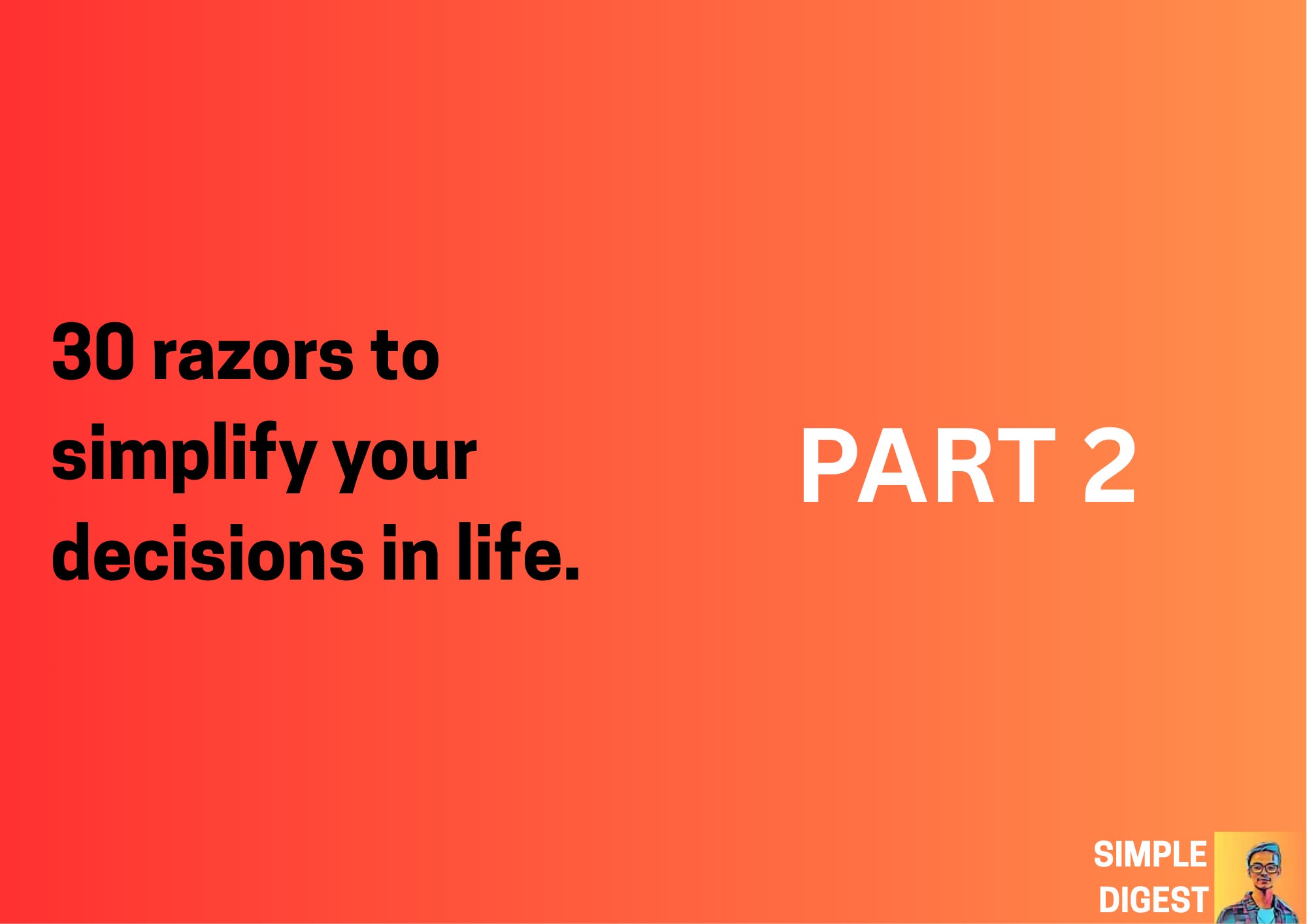 30 razors to simplify your decisions in life.

PART 2

SIMPLE DIGEST